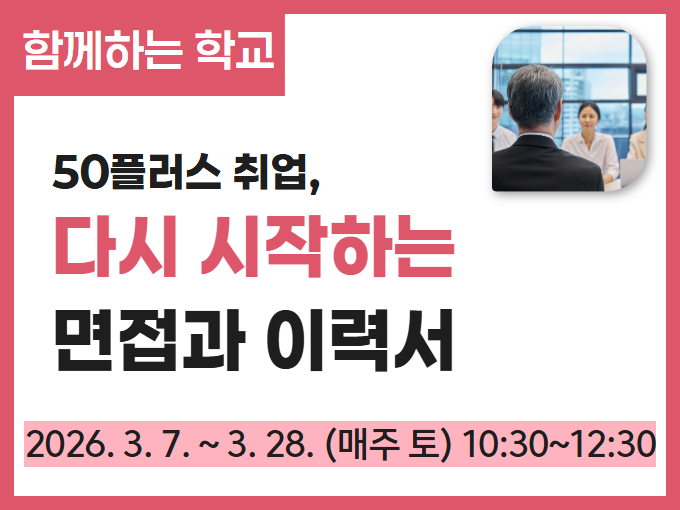 함께하는 학교

50플러스 취업,
다시 시작하는
면접과 이력서

2026. 3. 7. ~ 3. 28. (매주 토) 10:30~12:30